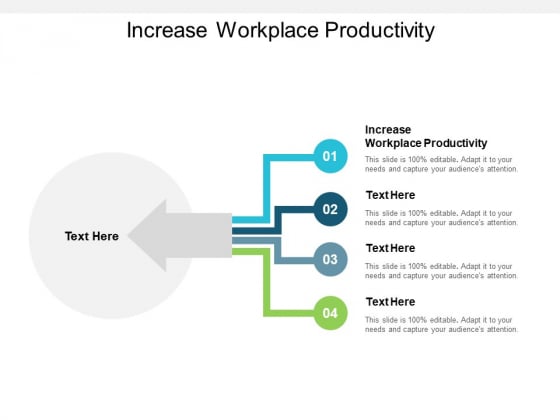 Increase Workplace Productivity

Text Here

01

Increase Workplace Productivity

This slide is 100% editable. Adapt it to your needs and capture your audience's attention.

02

Text Here

This slide is 100% editable. Adapt it to your needs and capture your audience's attention.

03

Text Here

This slide is 100% editable. Adapt it to your needs and capture your audience's attention.

04

Text Here

This slide is 100% editable. Adapt it to your needs and capture your audience's attention.